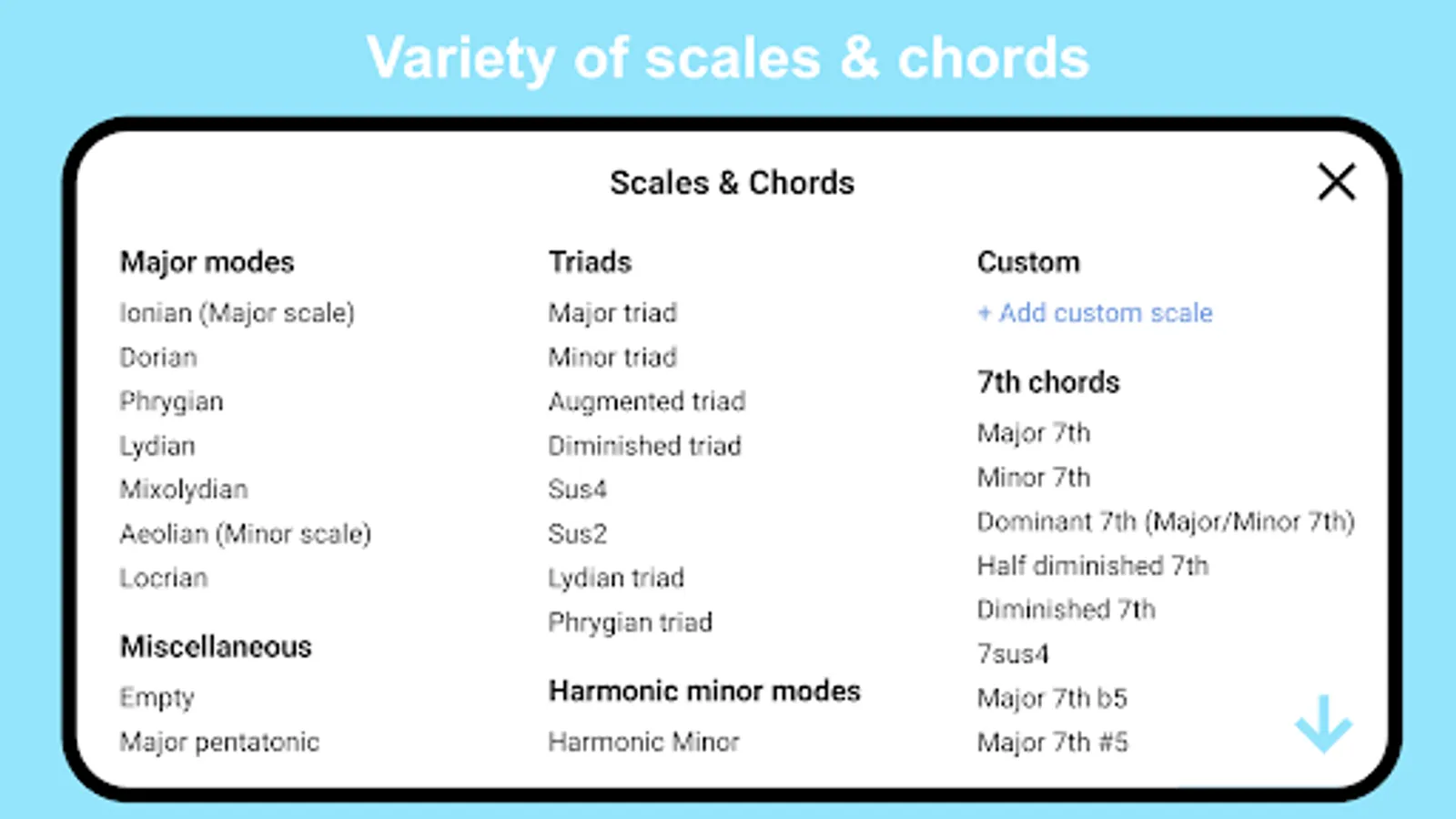 Variety of scales & chords

Scales & Chords

Major modes

Ionian (Major scale)

Dorian

Phrygian

Lydian

Mixolydian

Aeolian (Minor scale)

Locrian

Miscellaneous

Empty

Major pentatonic

Triads

Major triad

Minor triad

Augmented triad

Diminished triad

Sus4

Sus2

Lydian triad

Phrygian triad

Harmonic minor modes

Harmonic Minor

Custom

+ Add custom scale

7th chords

Major 7th

Minor 7th

Dominant 7th (Major/Minor 7th)

Half diminished 7th

Diminished 7th

7sus4

Major 7th b5

Major 7th #5